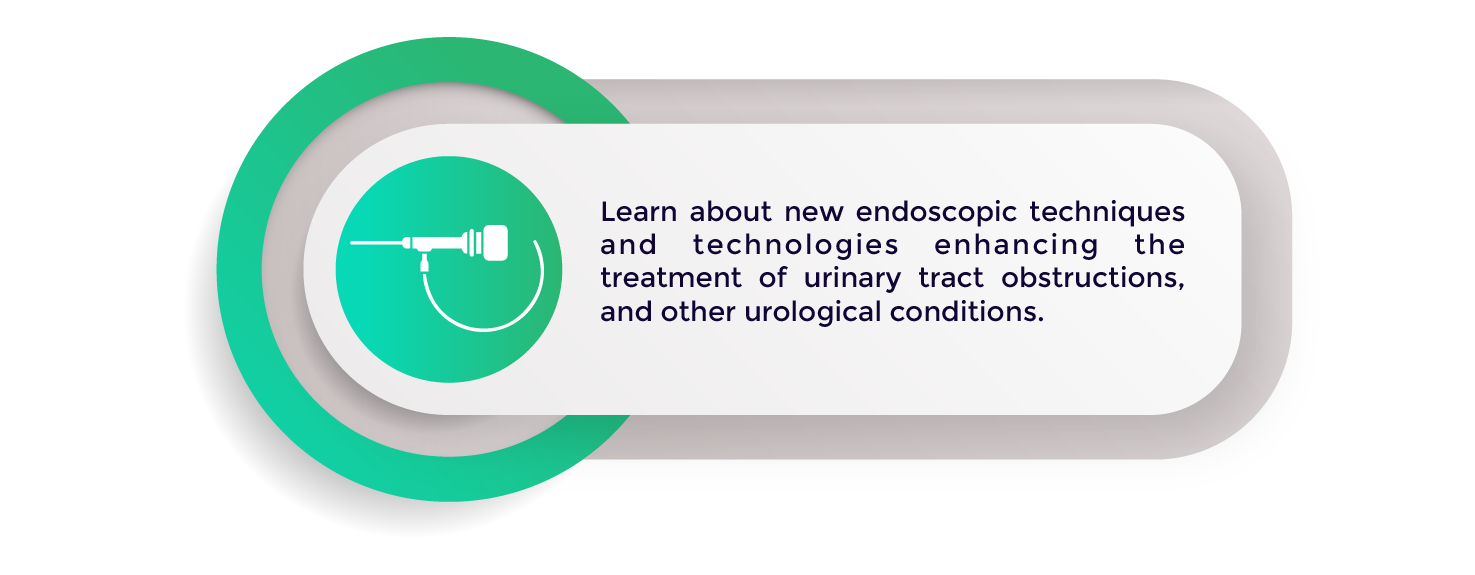 Learn about new endoscopic techniques and technologies enhancing the treatment of urinary tract obstructions, and other urological conditions.